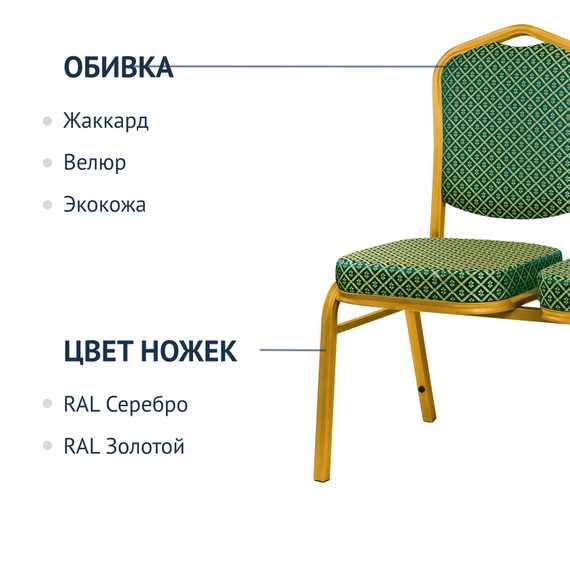 ОБИВКА

Жаккард

Велюр

Экокожа

ЦВЕТ НОЖЕК

RAL Серебро

RAL Золотой